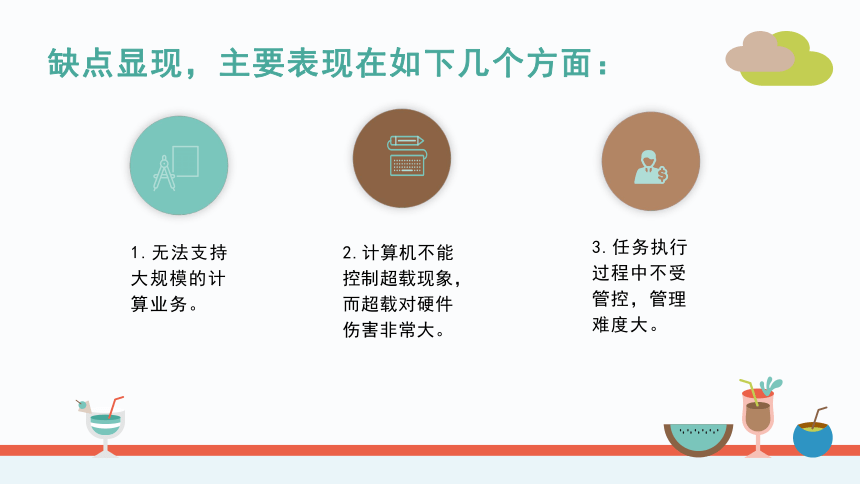 缺点显现，主要表现在如下几个方面：

1. 无法支持大规模的计算业务。

2. 计算机不能控制超载现象，而超载对硬件伤害非常大。

3. 任务执行过程中不受管控，管理难度大。